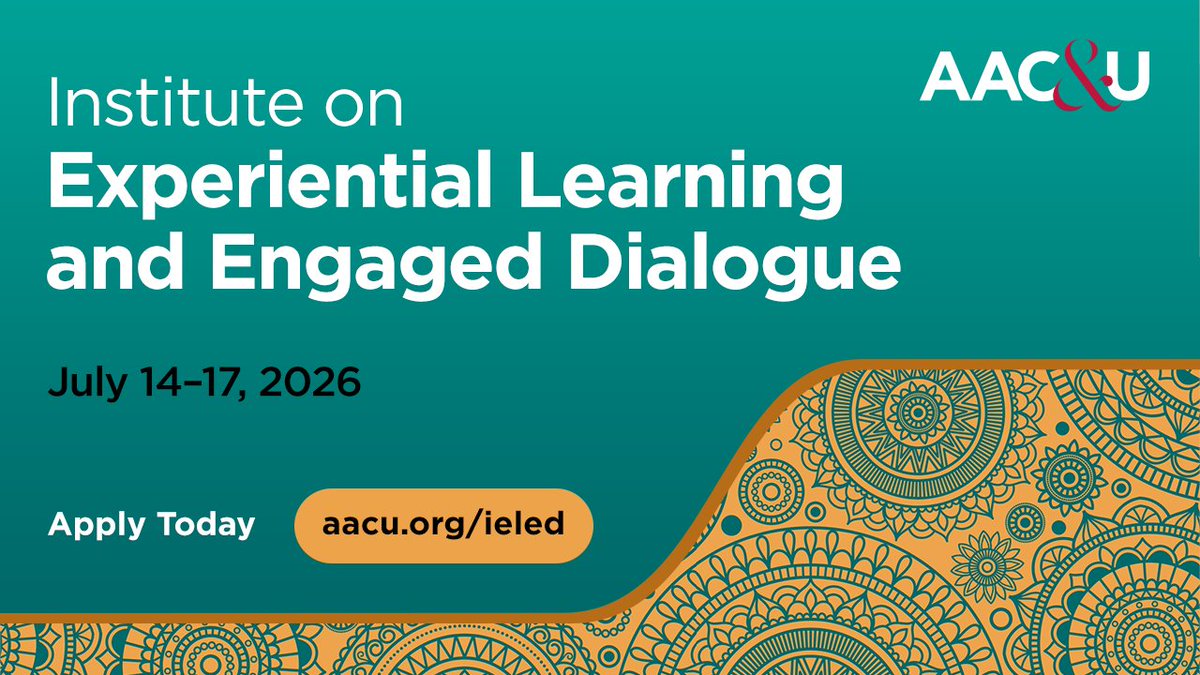 AAC&U

Institute on
Experiential Learning and Engaged Dialogue

July 14–17, 2026

Apply Today

aacu.org/ieled